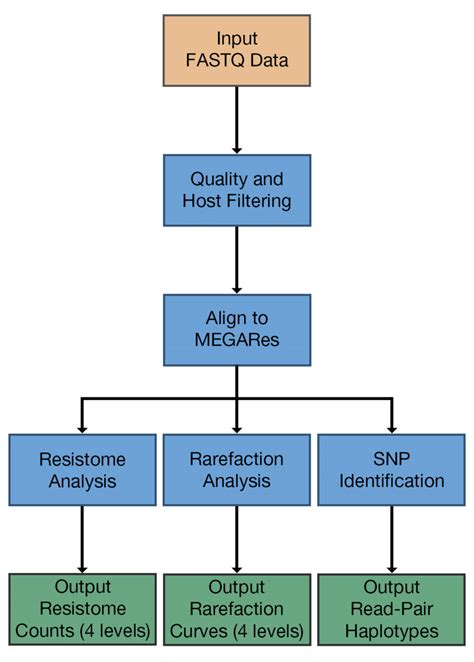 Input
FASTQ Data

Quality and
Host Filtering

Align to
MEGARes

Resistome
Analysis

Rarefaction
Analysis

SNP
Identification

Output
Resistome
Counts (4 levels)

Output
Rarefaction
Curves (4 levels)

Output
Read-Pair
Haplotypes